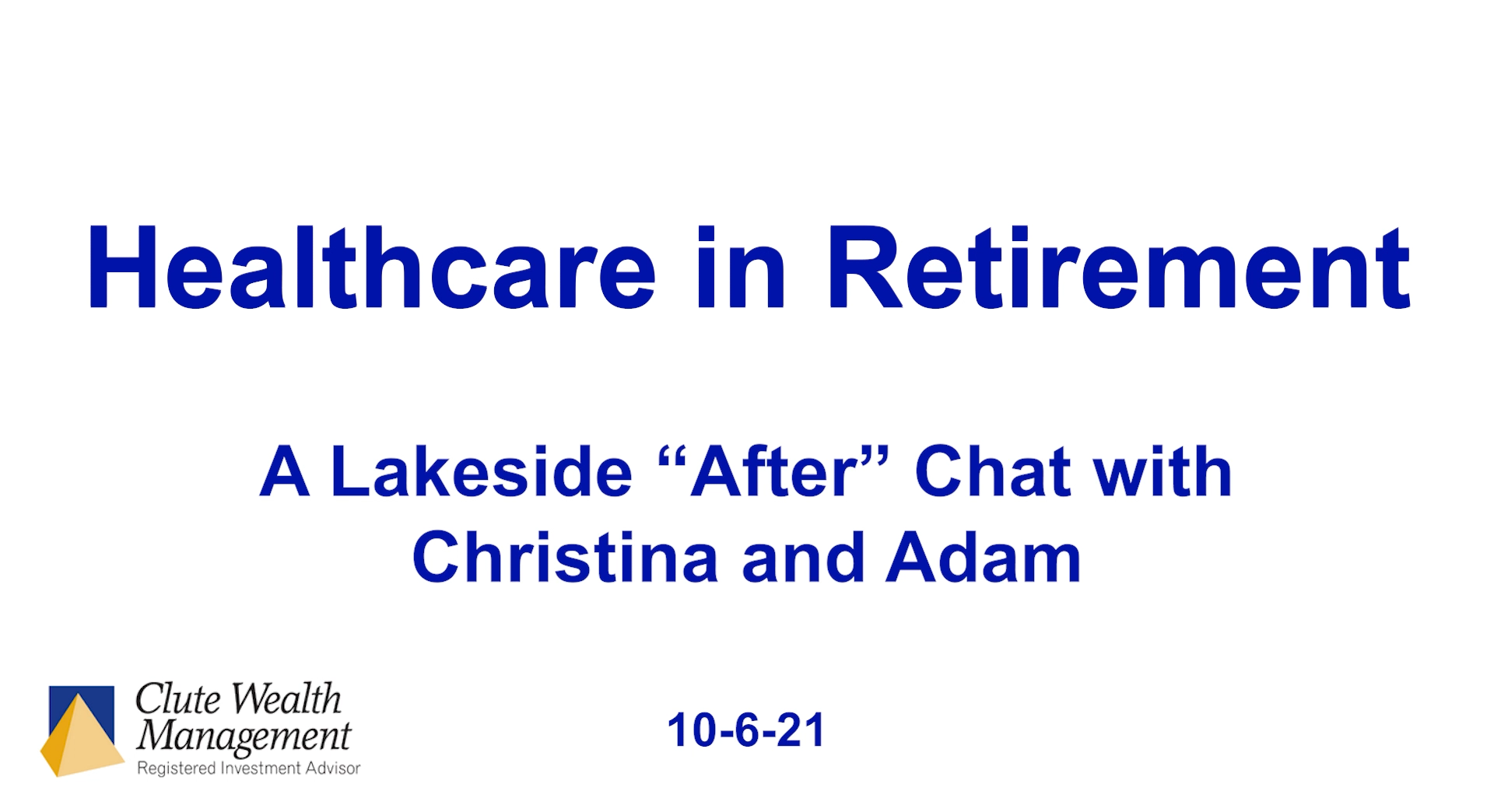 Healthcare in Retirement

A Lakeside “After” Chat with Christina and Adam

Clute Wealth Management
Registered Investment Advisor

10-6-21